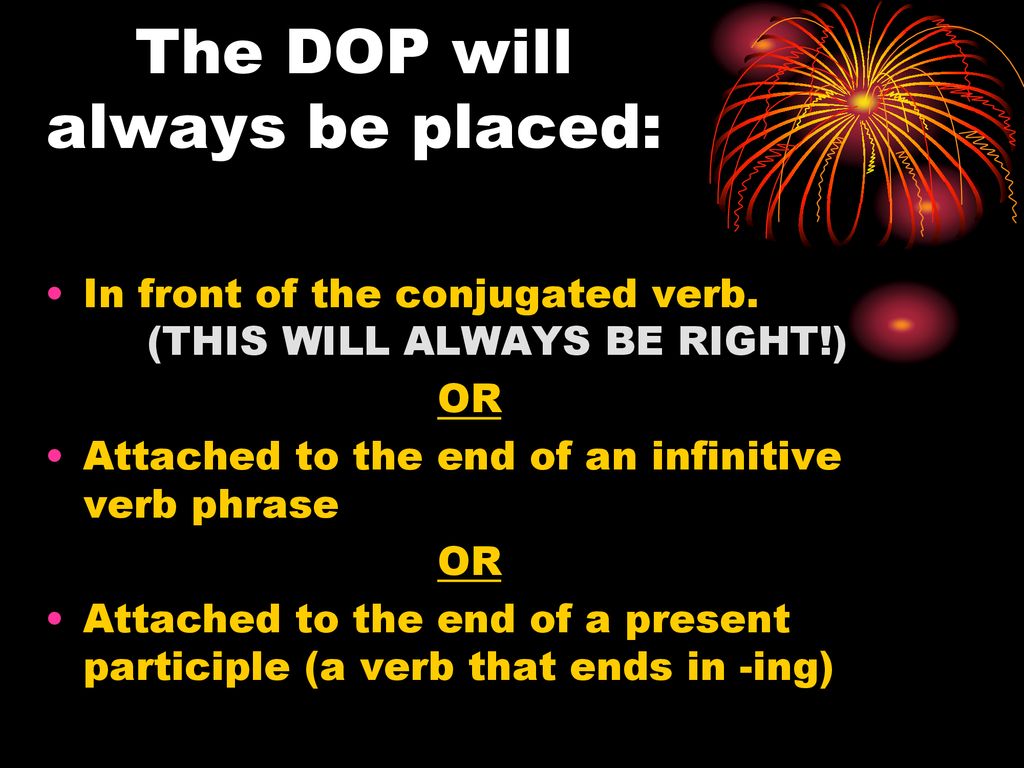 The DOP will always be placed:

• In front of the conjugated verb. (THIS WILL ALWAYS BE RIGHT!)

OR

• Attached to the end of an infinitive verb phrase

OR

• Attached to the end of a present participle (a verb that ends in -ing)